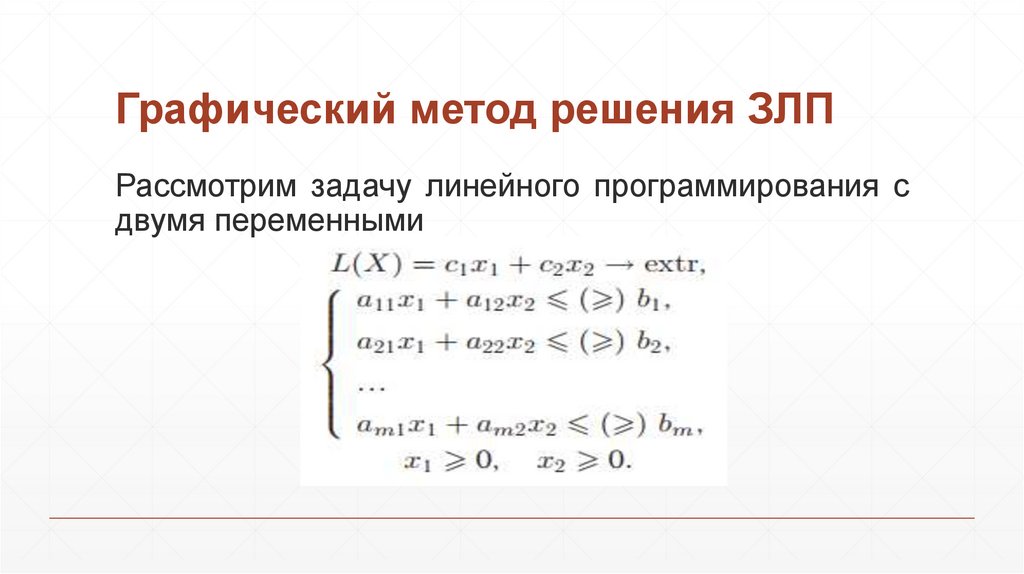 Графический метод решения ЗЛП

Рассмотрим задачу линейного программирования с двумя переменными

$L(X) = c_1x_1 + c_2x_2 \to \text{extr},$

$\begin{cases} a_{11}x_1 + a_{12}x_2 \leqslant (\geqslant)\ b_1, \\ a_{21}x_1 + a_{22}x_2 \leqslant (\geqslant)\ b_2, \\ \dots \\ a_{m1}x_1 + a_{m2}x_2 \leqslant (\geqslant)\ b_m, \end{cases}$

$x_1 \geqslant 0, \quad x_2 \geqslant 0.$